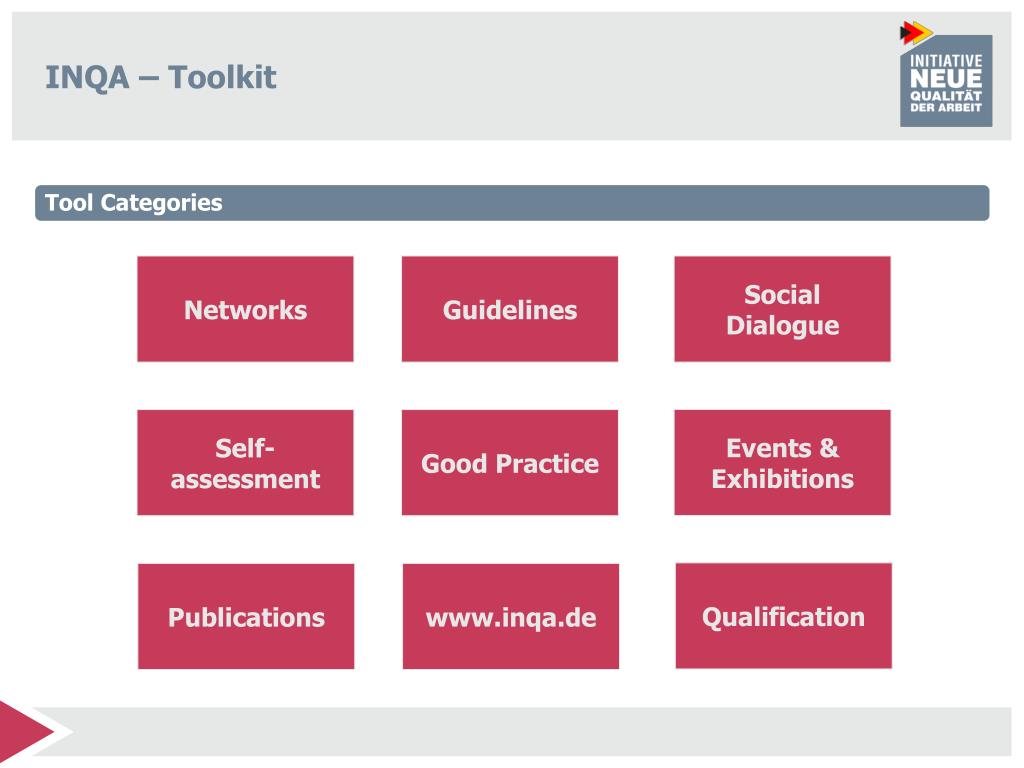 INQA – Toolkit

INITIATIVE NEUE QUALITÄT DER ARBEIT

Tool Categories

Networks

Guidelines

Social Dialogue

Self-assessment

Good Practice

Events & Exhibitions

Publications

www.inqa.de

Qualification